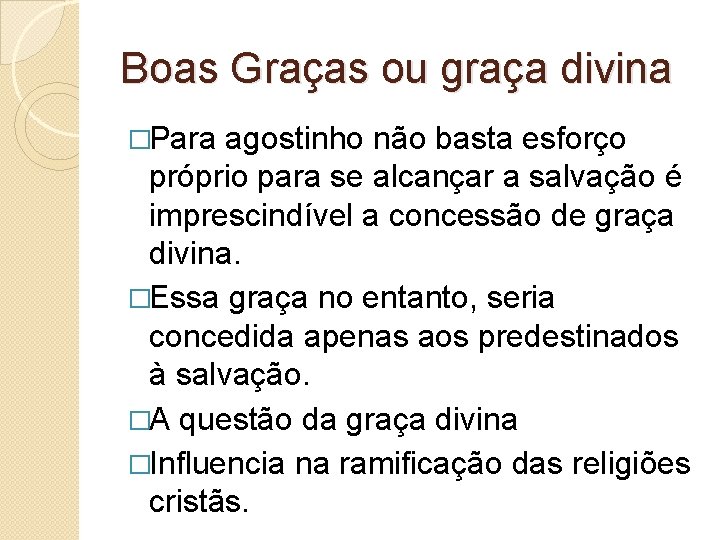 Boas Graças ou graça divina

□Para agostinho não basta esforço próprio para se alcançar a salvação é imprescindível a concessão de graça divina.

□Essa graça no entanto, seria concedida apenas aos predestinados à salvação.

□A questão da graça divina

□Influencia na ramificação das religiões cristãs.